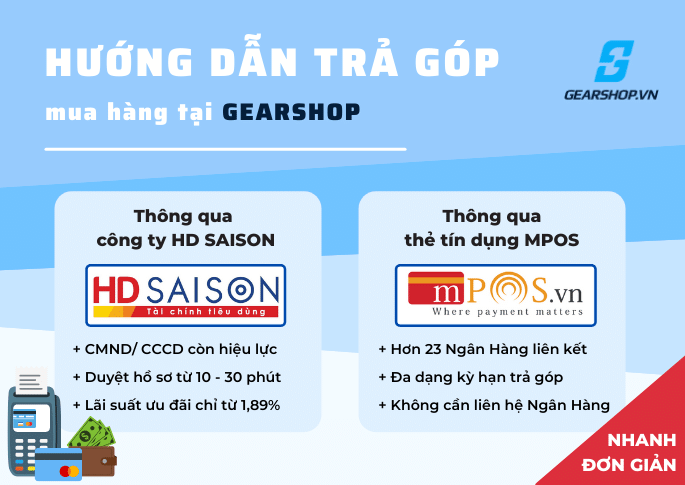 HƯỚNG DẪN TRẢ GÓP
mua hàng tại GEARSHOP

GEARSHOP.VN

Thông qua công ty HD SAISON

HD SAISON
Tài chính tiêu dùng

+ CMND/ CCCD còn hiệu lực
+ Duyệt hồ sơ từ 10 - 30 phút
+ Lãi suất ưu đãi chỉ từ 1,89%

Thông qua thẻ tín dụng MPOS

mPOS.vn
Where payment matters

+ Hơn 23 Ngân Hàng liên kết
+ Đa dạng kỳ hạn trả góp
+ Không cần liên hệ Ngân Hàng

NHANH
ĐƠN GIẢN